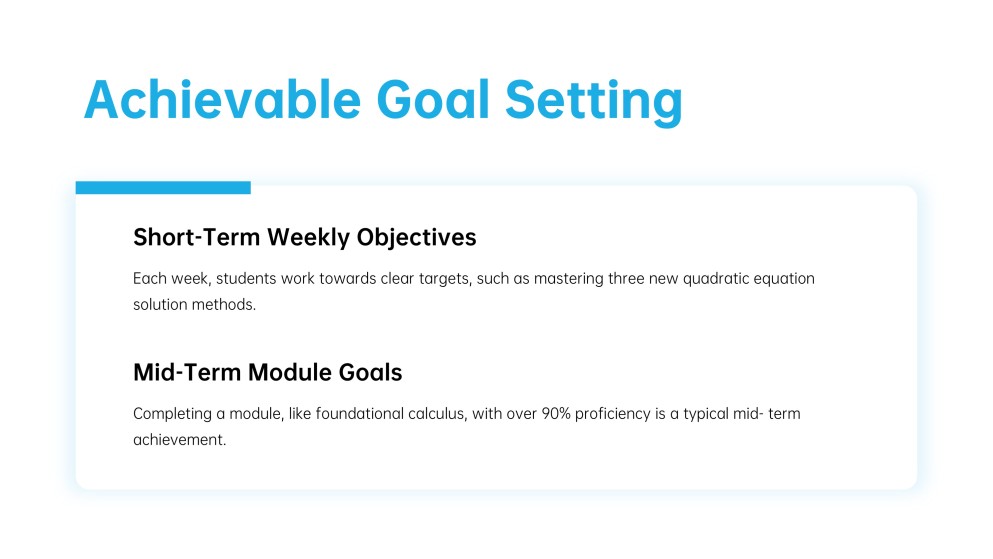 Achievable Goal Setting

Short-Term Weekly Objectives

Each week, students work towards clear targets, such as mastering three new quadratic equation solution methods.

Mid-Term Module Goals

Completing a module, like foundational calculus, with over 90% proficiency is a typical mid- term achievement.